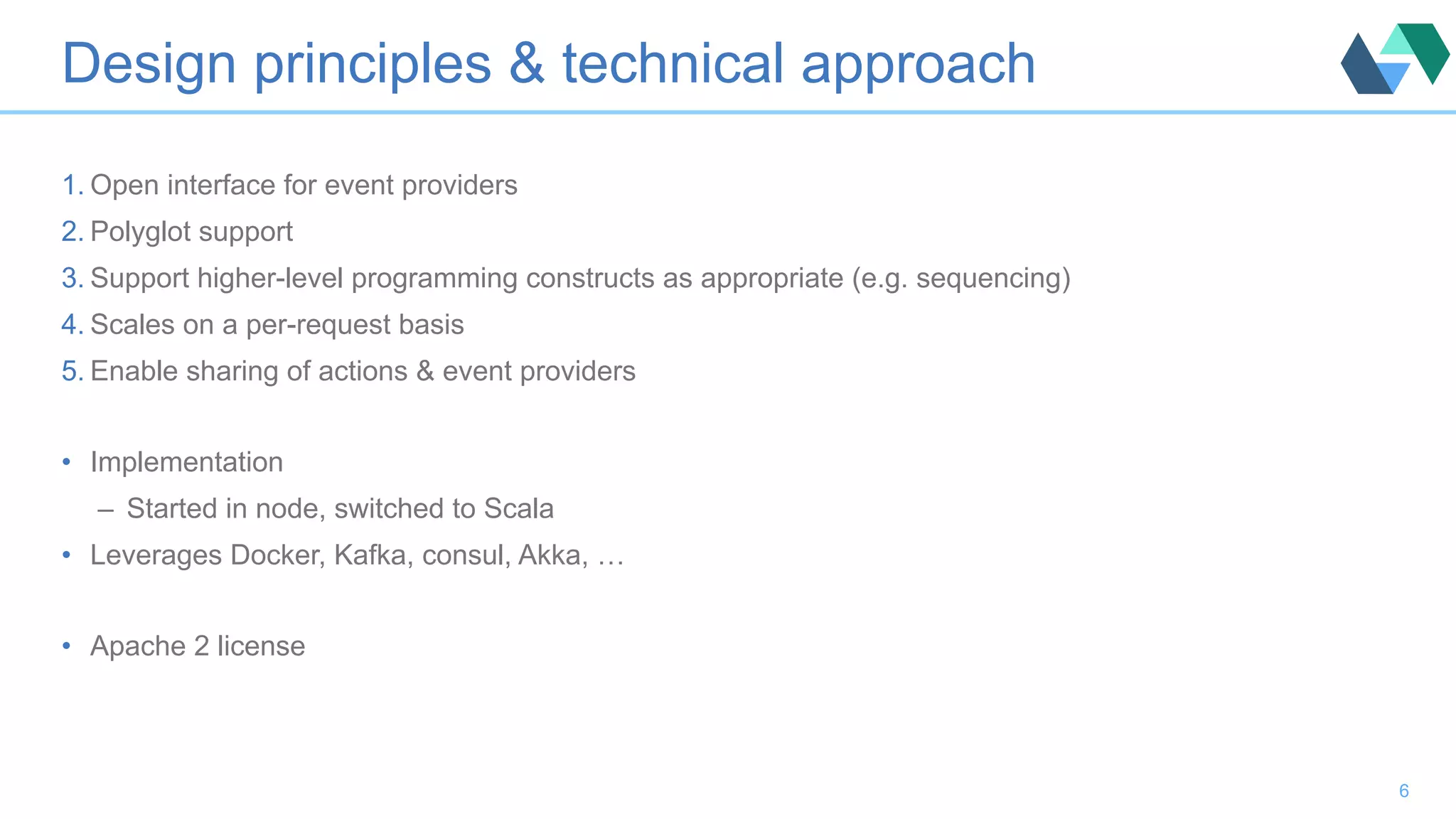 Design principles & technical approach

1. Open interface for event providers
2. Polyglot support
3. Support higher-level programming constructs as appropriate (e.g. sequencing)
4. Scales on a per-request basis
5. Enable sharing of actions & event providers

• Implementation
– Started in node, switched to Scala
• Leverages Docker, Kafka, consul, Akka, …

• Apache 2 license

6